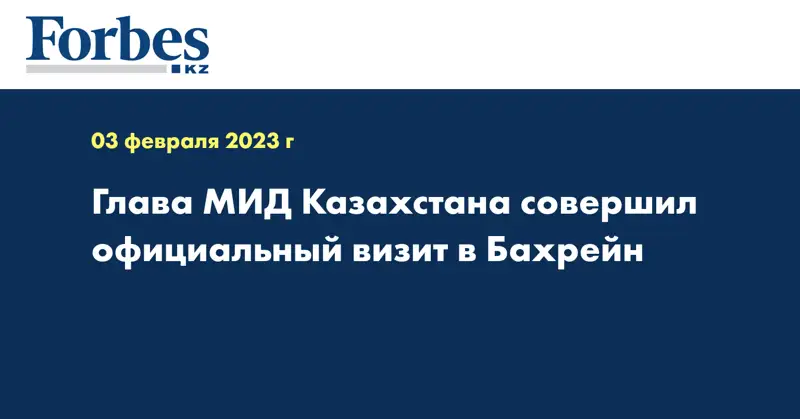 Forbes
KZ

03 февраля 2023 г

Глава МИД Казахстана совершил официальный визит в Бахрейн